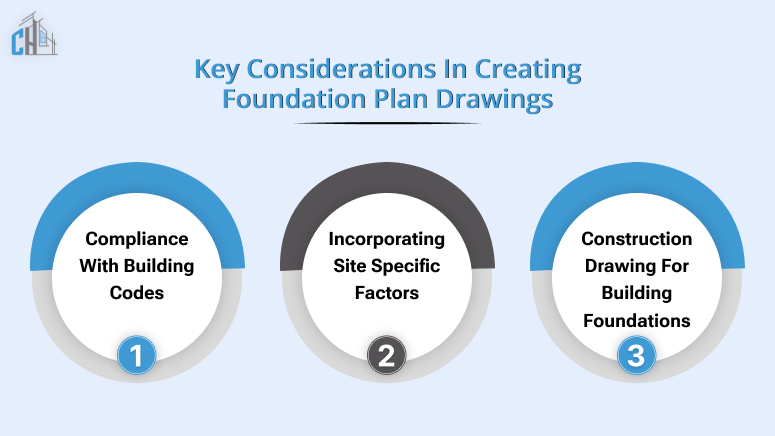 CH

Key Considerations In Creating Foundation Plan Drawings

Compliance With Building Codes

1

Incorporating Site Specific Factors

2

Construction Drawing For Building Foundations

3